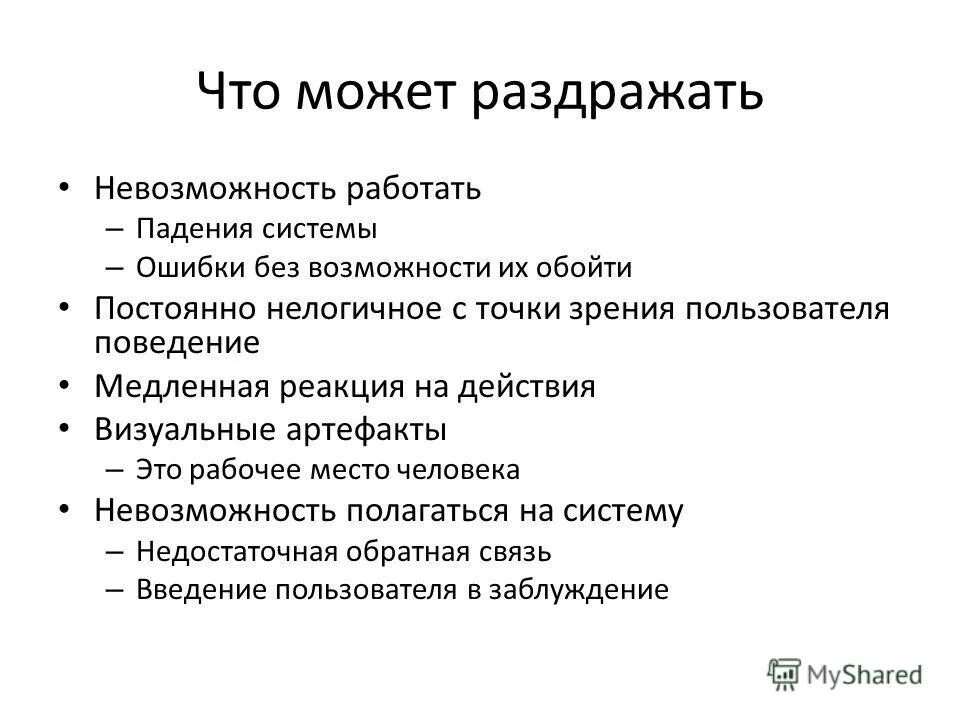 Что может раздражать

• Невозможность работать
– Падения системы
– Ошибки без возможности их обойти
• Постоянно нелогичное с точки зрения пользователя поведение
• Медленная реакция на действия
• Визуальные артефакты
– Это рабочее место человека
• Невозможность полагаться на систему
– Недостаточная обратная связь
– Введение пользователя в заблуждение

MyShared